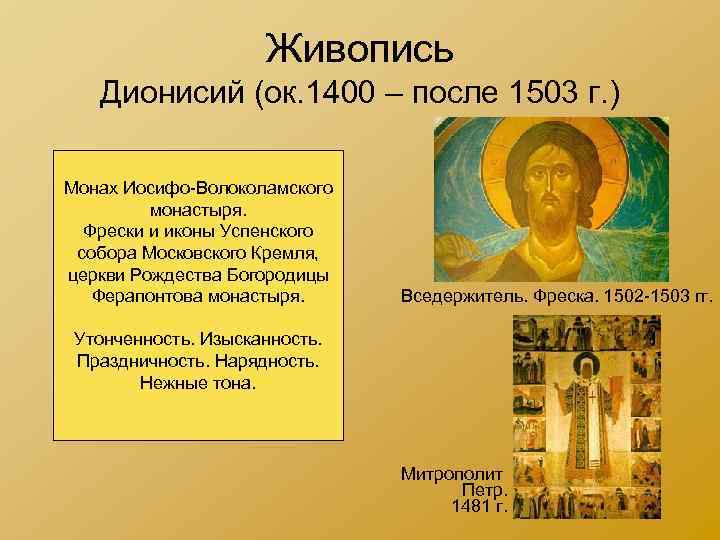 Живопись
Дионисий (ок.1400 – после 1503 г.)

Монах Иосифо-Волоколамского монастыря.
Фрески и иконы Успенского собора Московского Кремля, церкви Рождества Богородицы Ферапонтова монастыря.

Утонченность. Изысканность.
Праздничность. Нарядность.
Нежные тона.

Вседержитель. Фреска. 1502-1503 гг.

Митрополит Петр.
1481 г.